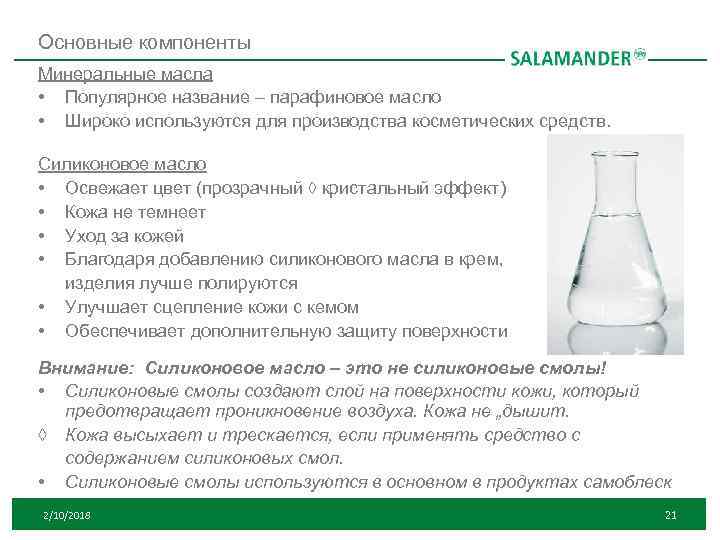 Основные компоненты

SALAMANDER

Минеральные масла
• Популярное название – парафиновое масло
• Широко используются для производства косметических средств.

Силиконовое масло
• Освежает цвет (прозрачный ◊ кристальный эффект)
• Кожа не темнеет
• Уход за кожей
• Благодаря добавлению силиконового масла в крем, изделия лучше полируются
• Улучшает сцепление кожи с кемом
• Обеспечивает дополнительную защиту поверхности

Внимание: Силиконовое масло – это не силиконовые смолы!
• Силиконовые смолы создают слой на поверхности кожи, который предотвращает проникновение воздуха. Кожа не „дышит.
◊ Кожа высыхает и трескается, если применять средство с содержанием силиконовых смол.
• Силиконовые смолы используются в основном в продуктах самоблеск

2/10/2018

21